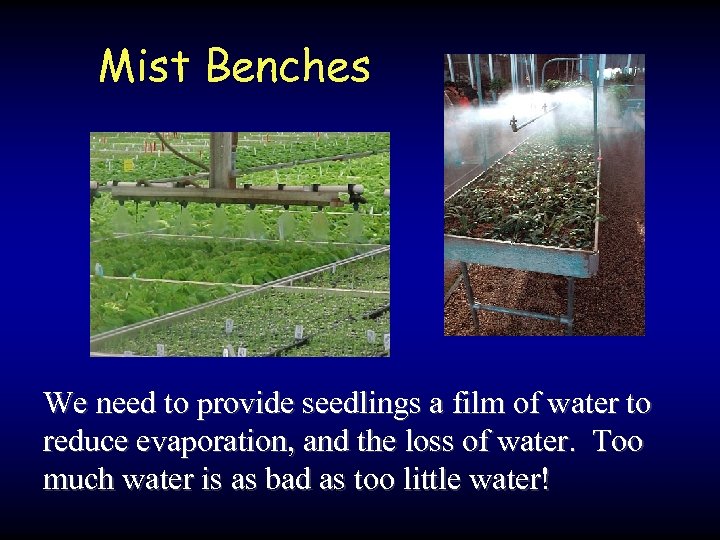 Mist Benches

We need to provide seedlings a film of water to reduce evaporation, and the loss of water. Too much water is as bad as too little water!